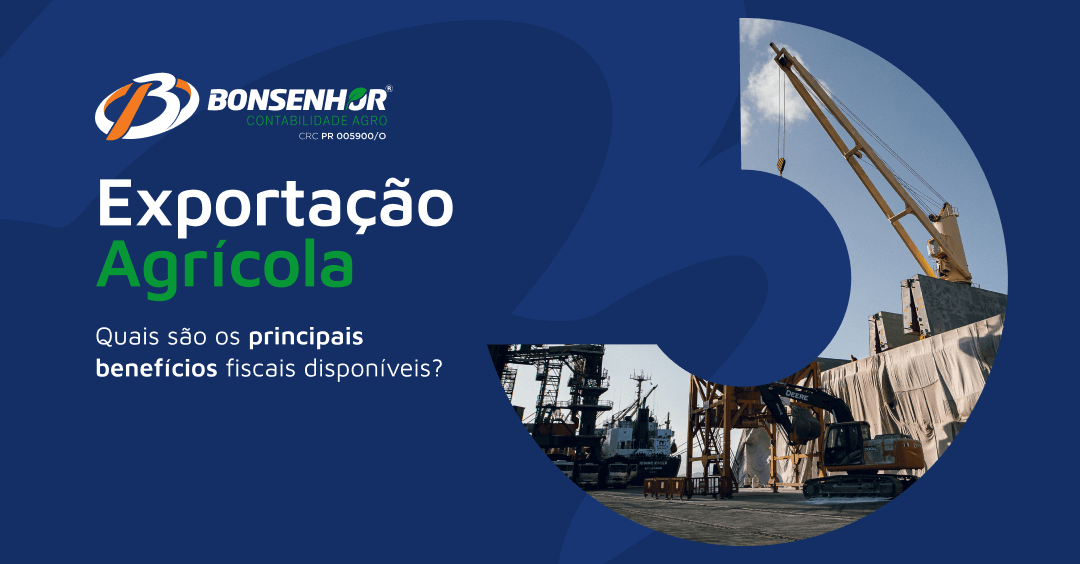 BONSENHOR®
CONTABILIDADE AGRO
CRC PR 005900/O

Exportação
Agrícola

Quais são os principais benefícios fiscais disponíveis?

DEERE